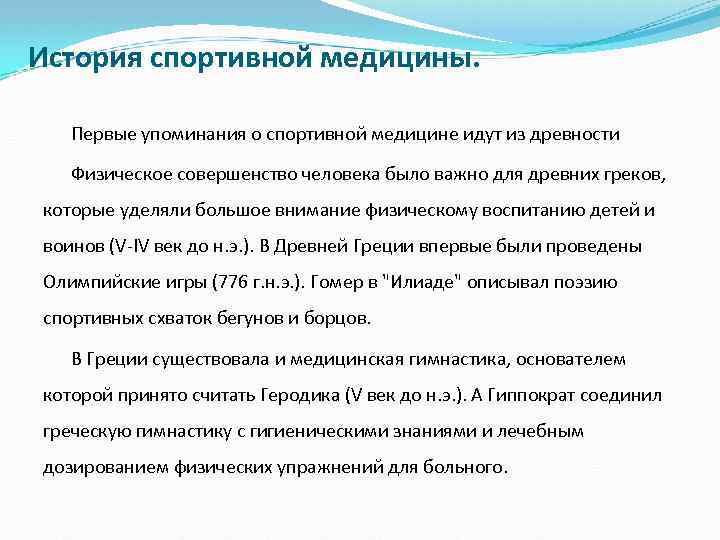 История спортивной медицины.

Первые упоминания о спортивной медицине идут из древности

Физическое совершенство человека было важно для древних греков, которые уделяли большое внимание физическому воспитанию детей и воинов (V-IV век до н.э.). В Древней Греции впервые были проведены Олимпийские игры (776 г.н.э.). Гомер в "Илиаде" описывал поэзию спортивных схваток бегунов и борцов.

В Греции существовала и медицинская гимнастика, основателем которой принято считать Геродика (V век до н.э.). А Гиппократ соединил греческую гимнастику с гигиеническими знаниями и лечебным дозированием физических упражнений для больного.